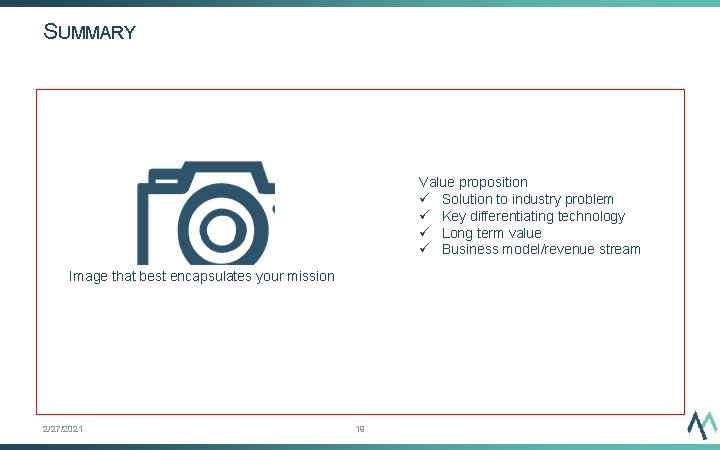 SUMMARY

Image that best encapsulates your mission

Value proposition
✓ Solution to industry problem
✓ Key differentiating technology
✓ Long term value
✓ Business model/revenue stream

2/27/2021

18